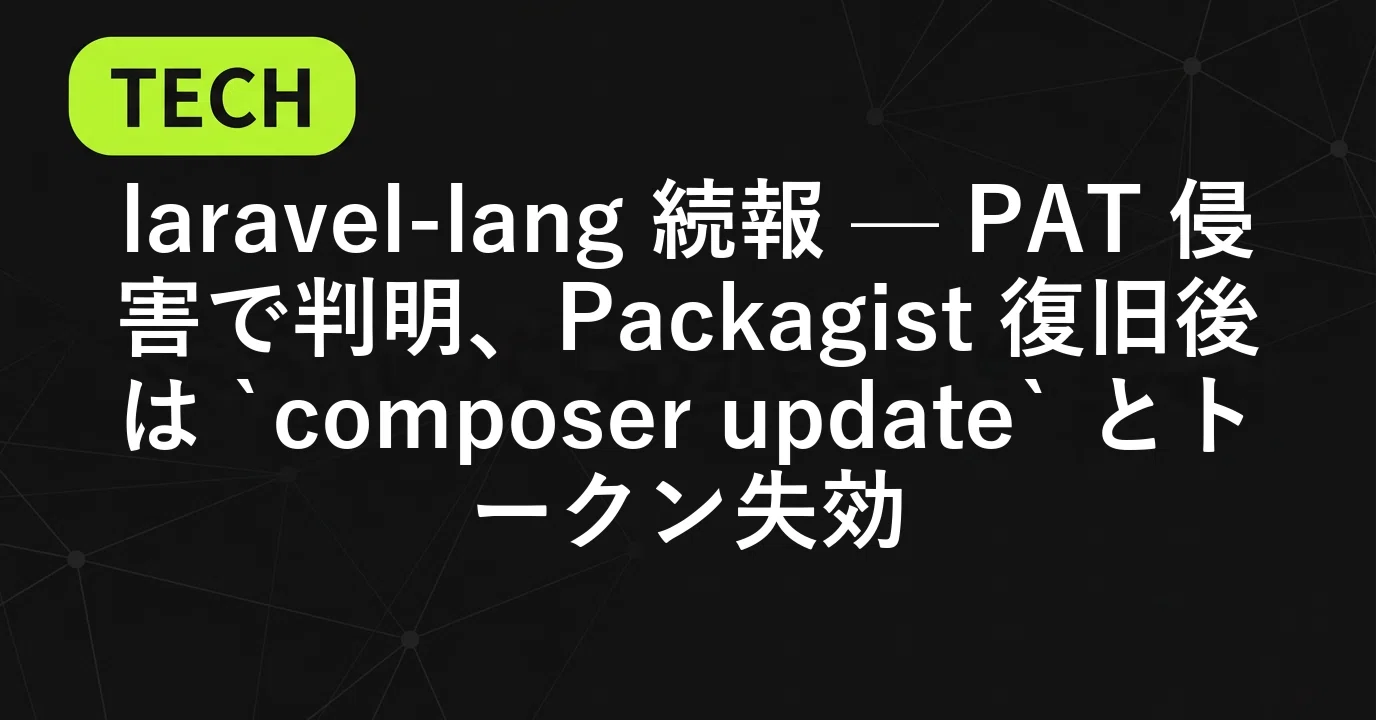 TECH

laravel-lang 続報 — PAT 侵害で判明、Packagist 復旧後は `composer update` とトークン失効